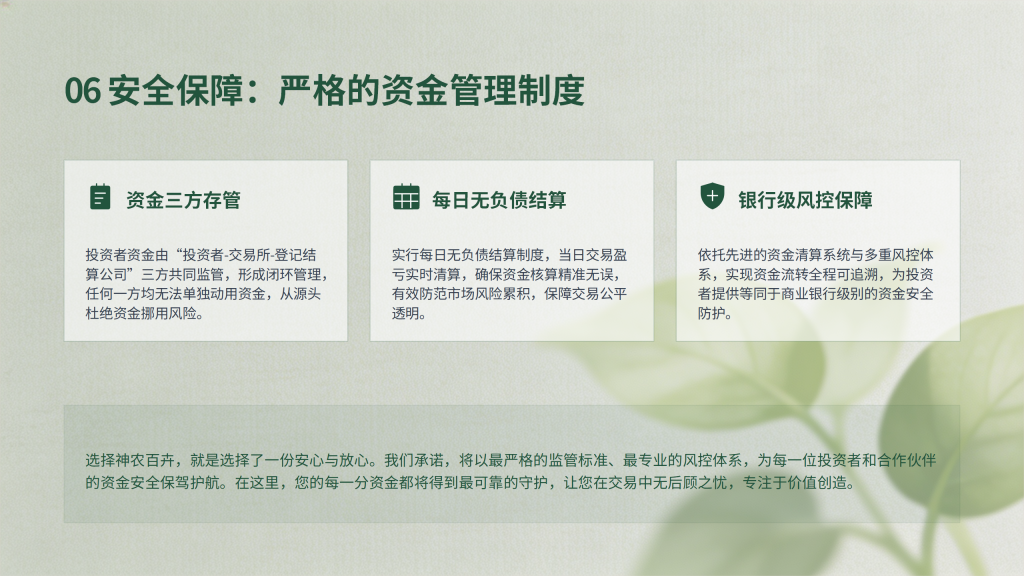 06 安全保障：严格的资金管理制度

资金三方存管

投资者资金由“投资者-交易所-登记结算公司”三方共同监管，形成闭环管理，任何一方均无法单独动用资金，从源头杜绝资金挪用风险。

每日无负债结算

实行每日无负债结算制度，当日交易盈亏实时清算，确保资金核算精准无误，有效防范市场风险累积，保障交易公平透明。

银行级风控保障

依托先进的资金清算系统与多重风控体系，实现资金流转全程可追溯，为投资者提供等同于商业银行级别的资金安全防护。

选择神农百卉，就是选择了一份安心与放心。我们承诺，将以最严格的监管标准、最专业的风控体系，为每一位投资者和合作伙伴的资金安全保驾护航。在这里，您的每一分资金都将得到最可靠的守护，让您在交易中无后顾之忧，专注于价值创造。